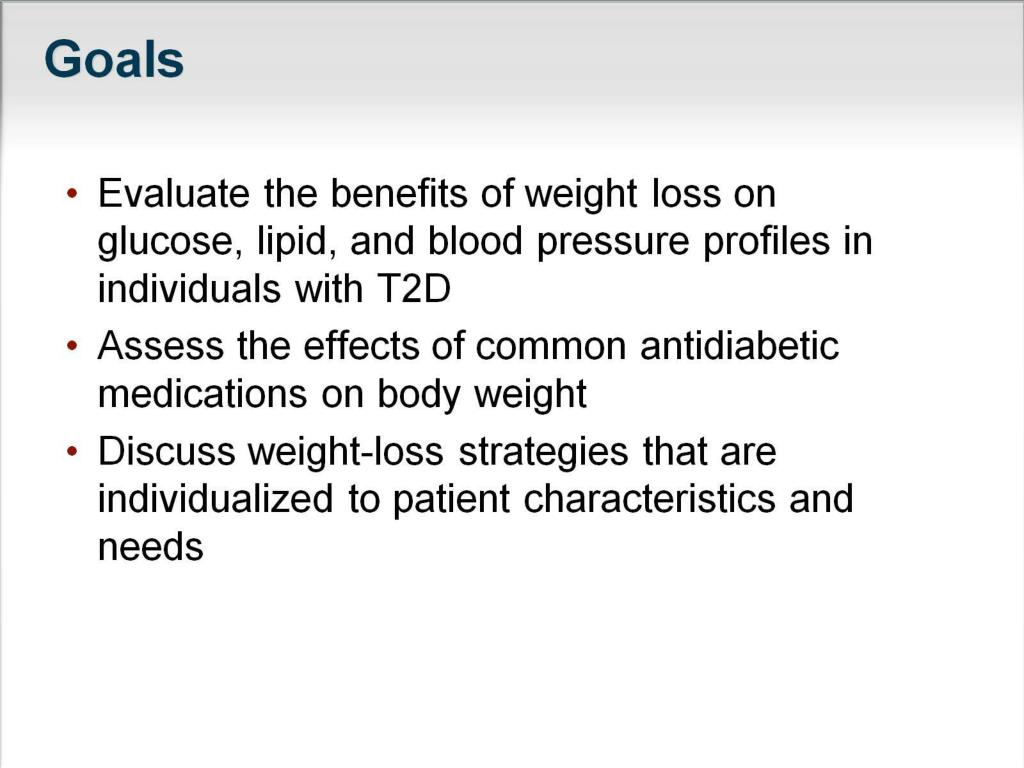 Goals

• Evaluate the benefits of weight loss on glucose, lipid, and blood pressure profiles in individuals with T2D
• Assess the effects of common antidiabetic medications on body weight
• Discuss weight-loss strategies that are individualized to patient characteristics and needs